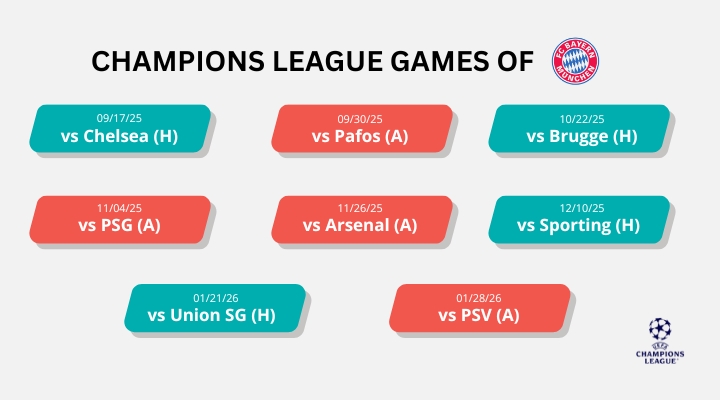 CHAMPIONS LEAGUE GAMES OF

FC BAYERN MÜNCHEN

09/17/25
vs Chelsea (H)

09/30/25
vs Pafos (A)

10/22/25
vs Brugge (H)

11/04/25
vs PSG (A)

11/26/25
vs Arsenal (A)

12/10/25
vs Sporting (H)

01/21/26
vs Union SG (H)

01/28/26
vs PSV (A)

UEFA
CHAMPIONS LEAGUE